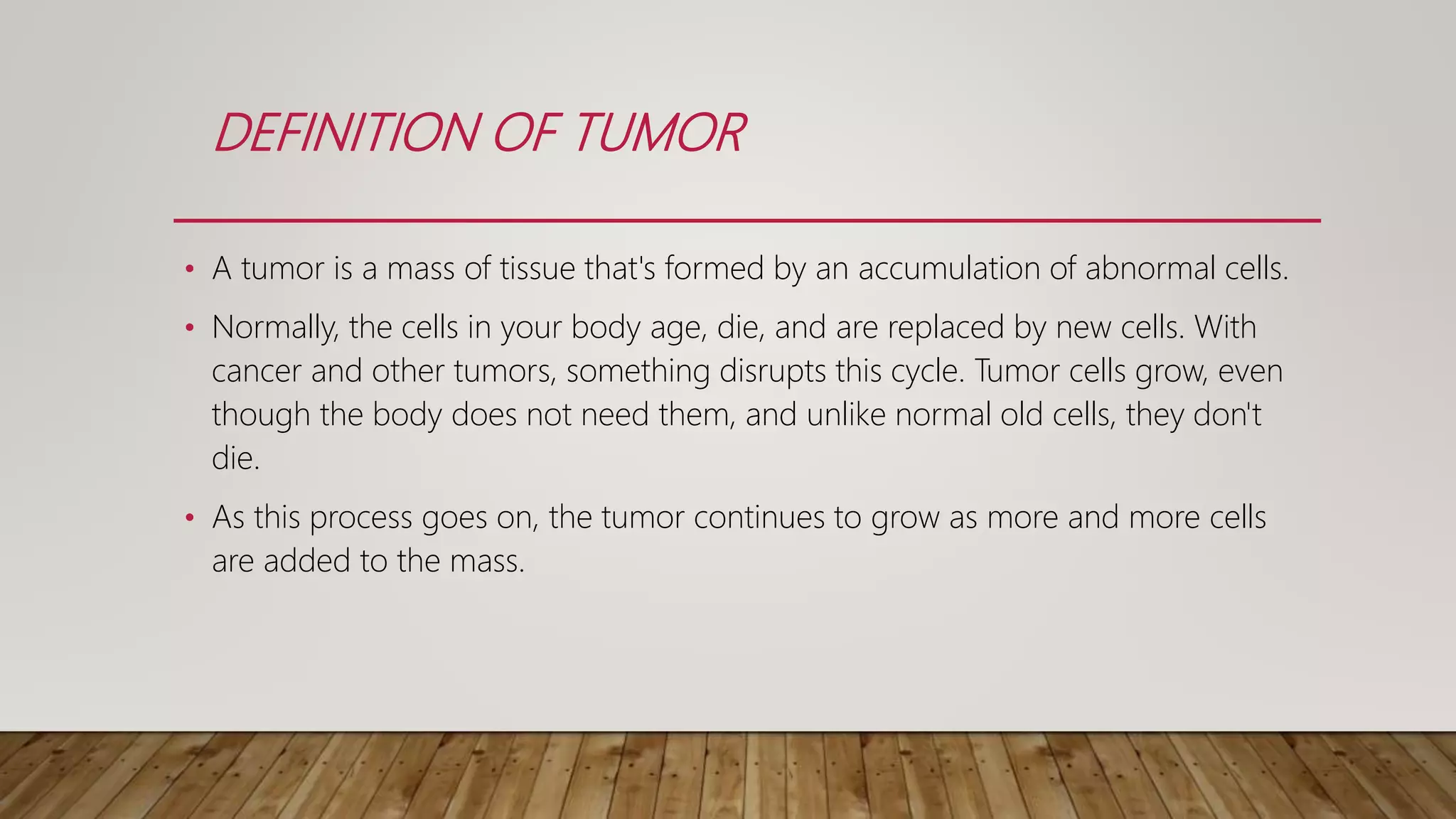 DEFINITION OF TUMOR

• A tumor is a mass of tissue that's formed by an accumulation of abnormal cells.

• Normally, the cells in your body age, die, and are replaced by new cells. With cancer and other tumors, something disrupts this cycle. Tumor cells grow, even though the body does not need them, and unlike normal old cells, they don't die.

• As this process goes on, the tumor continues to grow as more and more cells are added to the mass.